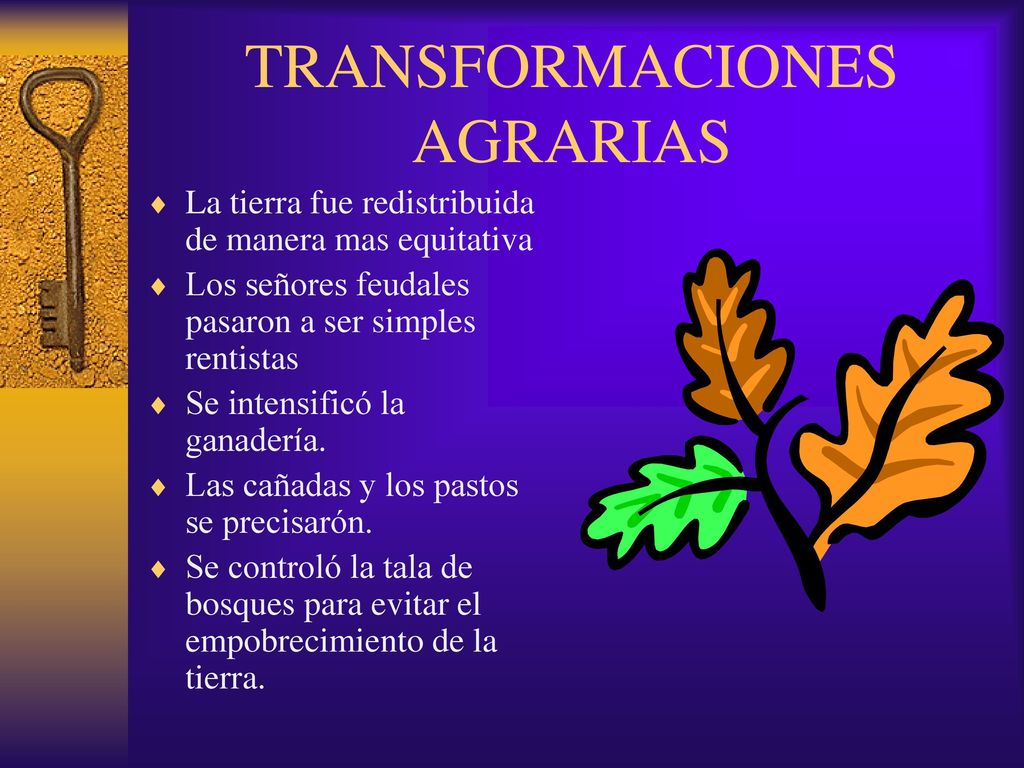 TRANSFORMACIONES AGRARIAS

♦ La tierra fue redistribuida de manera mas equitativa
♦ Los señores feudales pasaron a ser simples rentistas
♦ Se intensificó la ganadería.
♦ Las cañadas y los pastos se precisarón.
♦ Se controló la tala de bosques para evitar el empobrecimiento de la tierra.